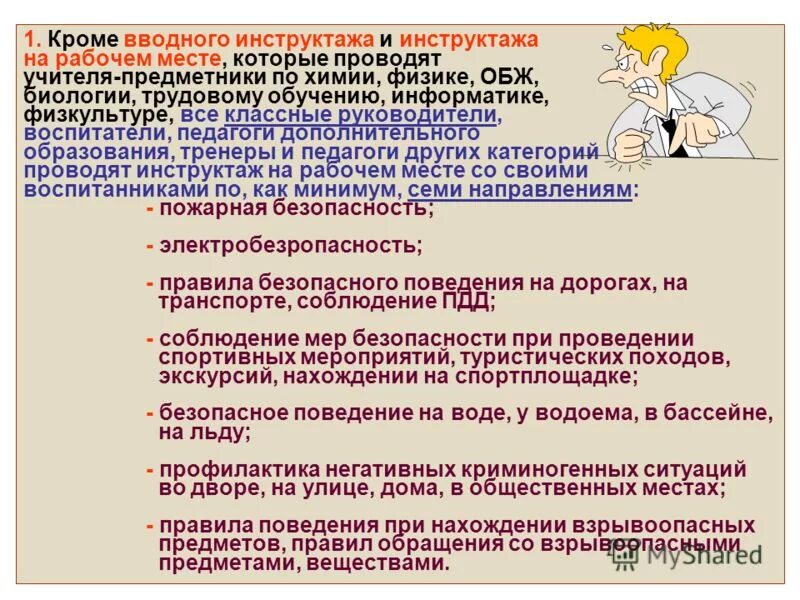 1. Кроме вводного инструктажа и инструктажа на рабочем месте, которые проводят учителя-предметники по химии, физике, ОБЖ, биологии, трудовому обучению, информатике, физкультуре, все классные руководители, воспитатели, педагоги дополнительного образования, тренеры и педагоги других категорий проводят инструктаж на рабочем месте со своими воспитанниками по, как минимум, семи направлениям:

- пожарная безопасность;

- электробезропасность;

- правила безопасного поведения на дорогах, на транспорте, соблюдение ПДД;

- соблюдение мер безопасности при проведении спортивных мероприятий, туристических походов, экскурсий, нахождении на спортплощадке;

- безопасное поведение на воде, у водоема, в бассейне, на льду;

- профилактика негативных криминогенных ситуаций во дворе, на улице, дома, в общественных местах;

- правила поведения при нахождении взрывоопасных предметов, правил обращения со взрывоопасными предметами, веществами.

MyShared